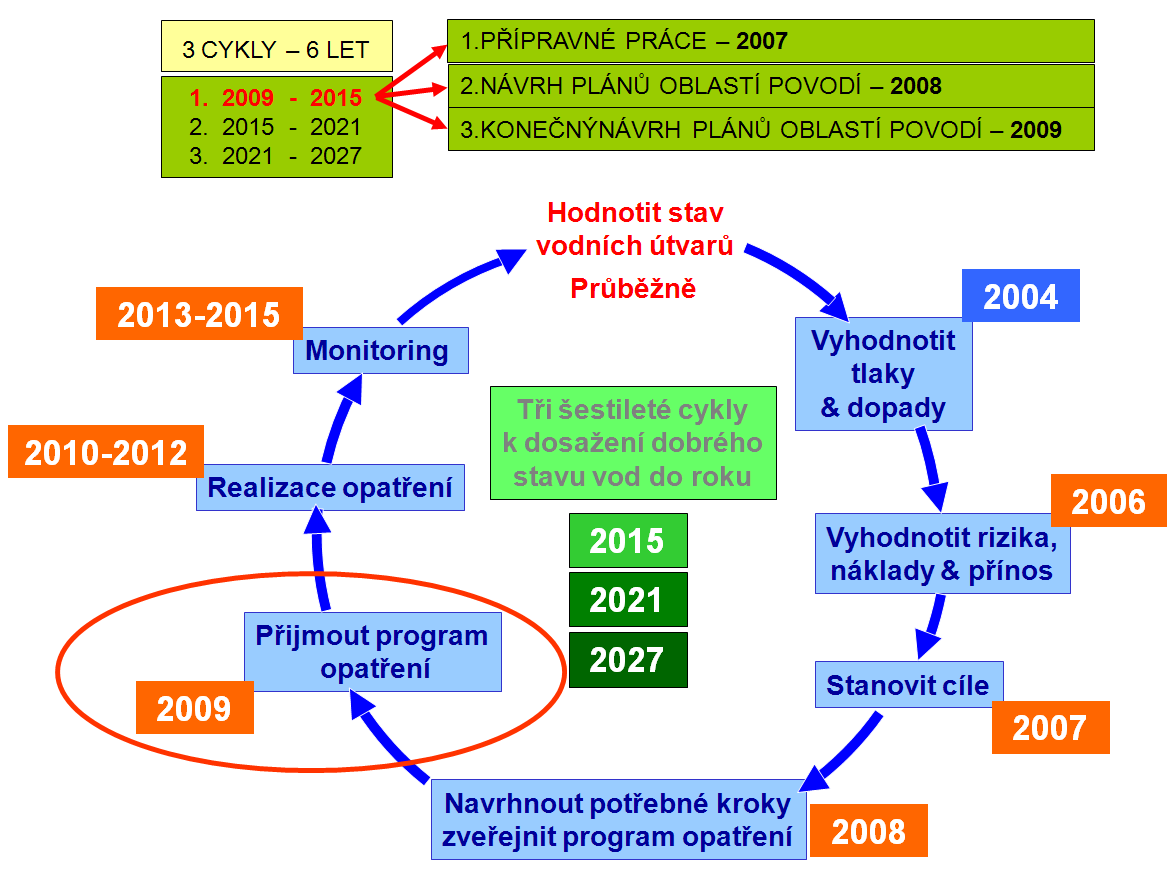 3 CYKLY – 6 LET

1. 2009 - 2015
2. 2015 - 2021
3. 2021 - 2027

1.PŘÍPRAVNÉ PRÁCE – 2007

2.NÁVRH PLÁNŮ OBLASTÍ POVODÍ – 2008

3.KONEČNÝNÁVRH PLÁNŮ OBLASTÍ POVODÍ – 2009

Hodnotit stav vodních útvarů

Průběžně

2004

Vyhodnotit tlaky & dopady

2006

Vyhodnotit rizika, náklady & přínos

Stanovit cíle

2007

Navrhnout potřebné kroky zveřejnit program opatření

2008

Přijmout program opatření

2009

Realizace opatření

2010-2012

Monitoring

2013-2015

Tři šestileté cykly k dosažení dobrého stavu vod do roku

2015

2021

2027